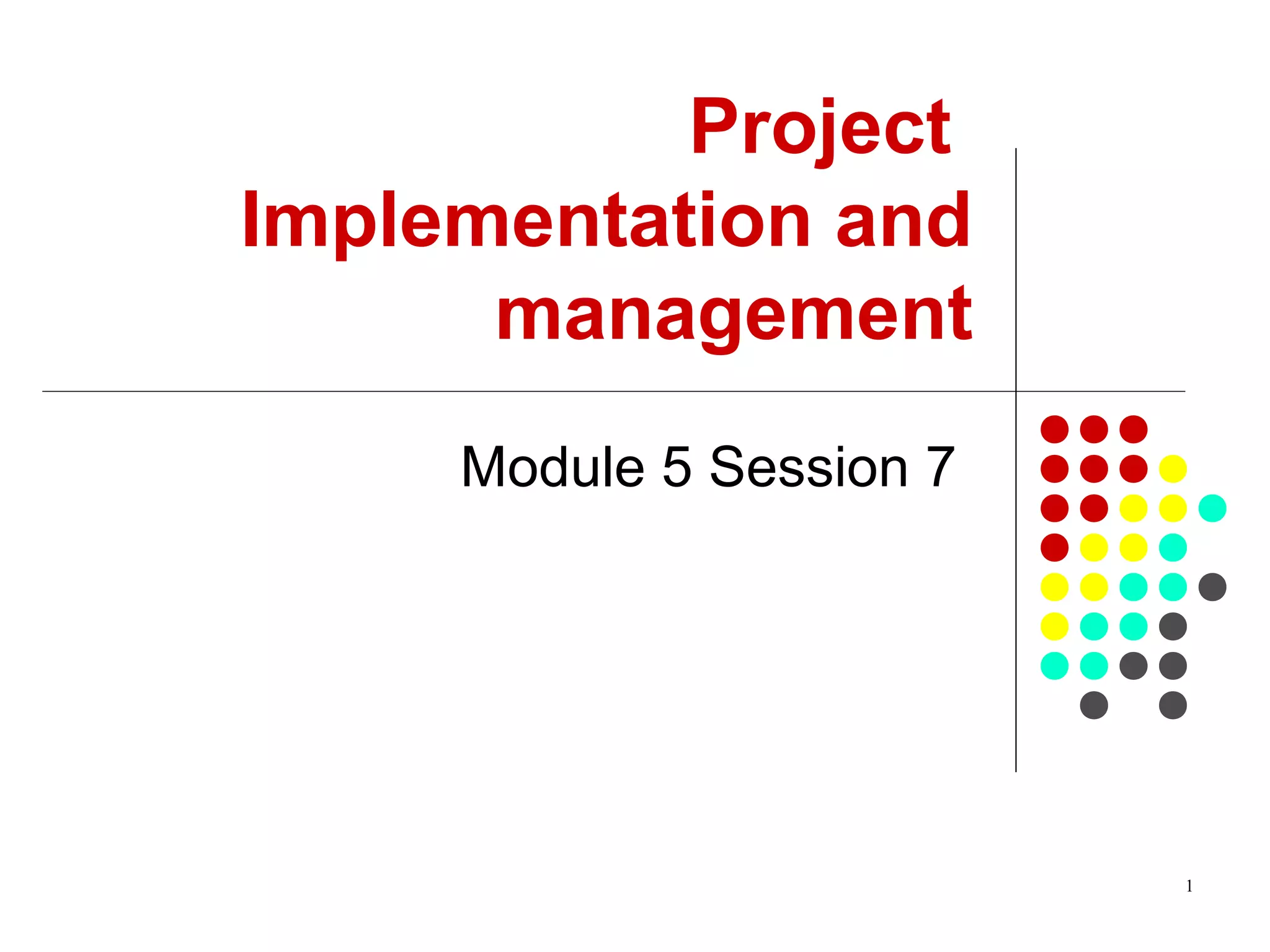 Project Implementation and management

Module 5 Session 7

1